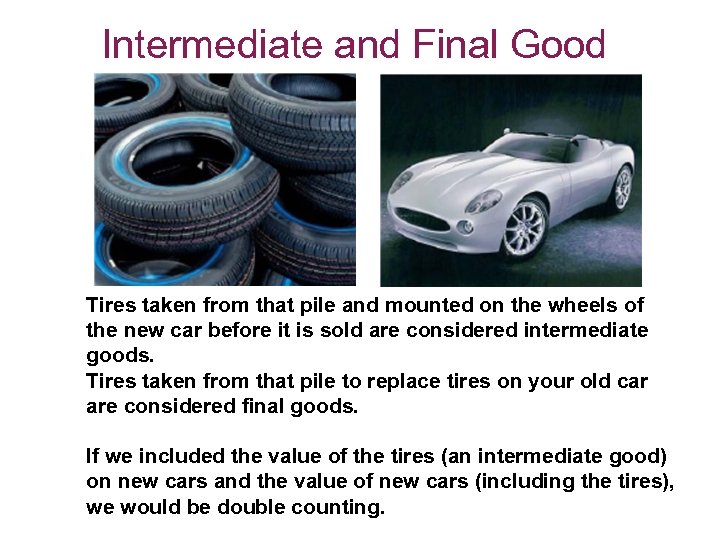 Intermediate and Final Good

Tires taken from that pile and mounted on the wheels of the new car before it is sold are considered intermediate goods.
Tires taken from that pile to replace tires on your old car are considered final goods.

If we included the value of the tires (an intermediate good) on new cars and the value of new cars (including the tires), we would be double counting.